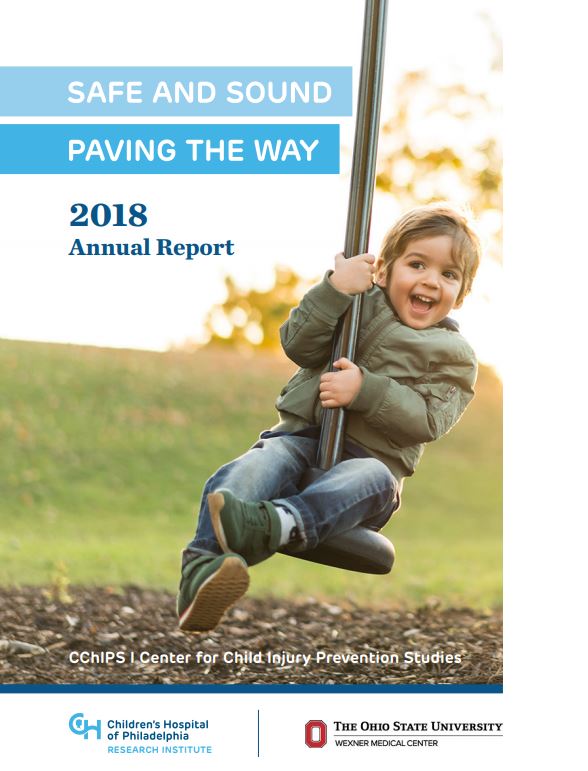 SAFE AND SOUND
PAVING THE WAY

2018
Annual Report

CChIPS | Center for Child Injury Prevention Studies

CH Children's Hospital of Philadelphia
RESEARCH INSTITUTE

O THE OHIO STATE UNIVERSITY
WEXNER MEDICAL CENTER